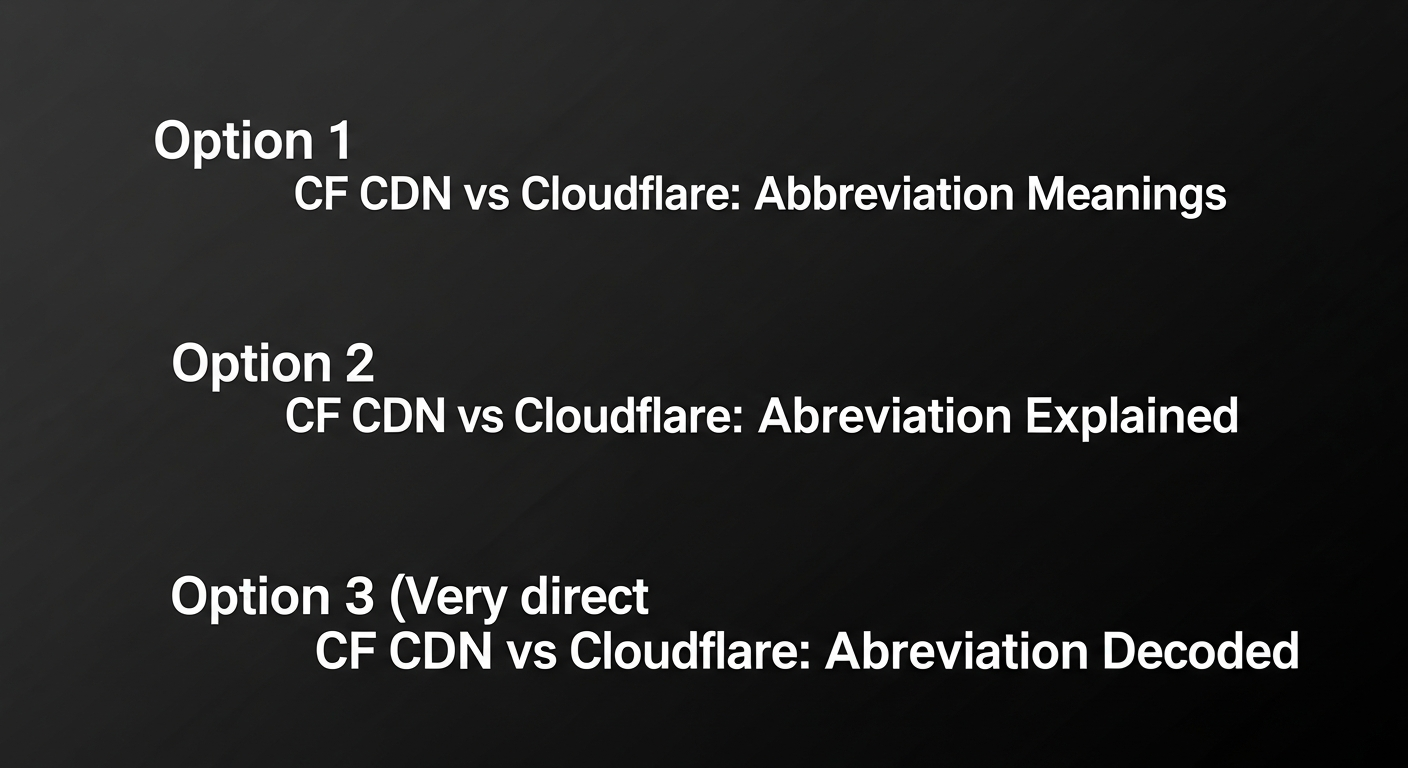 Option 1
CF CDN vs Cloudflare: Abbreviation Meanings

Option 2
CF CDN vs Cloudflare: Abreviation Explained

Option 3 (Very direct
CF CDN vs Cloudflare: Abreviation Decoded